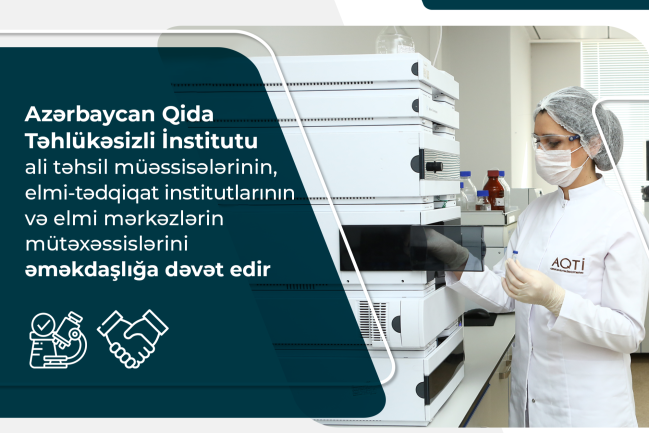 Azərbaycan Qida Təhlükəsizli İnstitutu ali təhsil müəssisələrinin, elmi-tədqiqat institutlarının və elmi mərkəzlərin mütəxəssislərini əməkdaşlığa dəvət edir

AQTİ